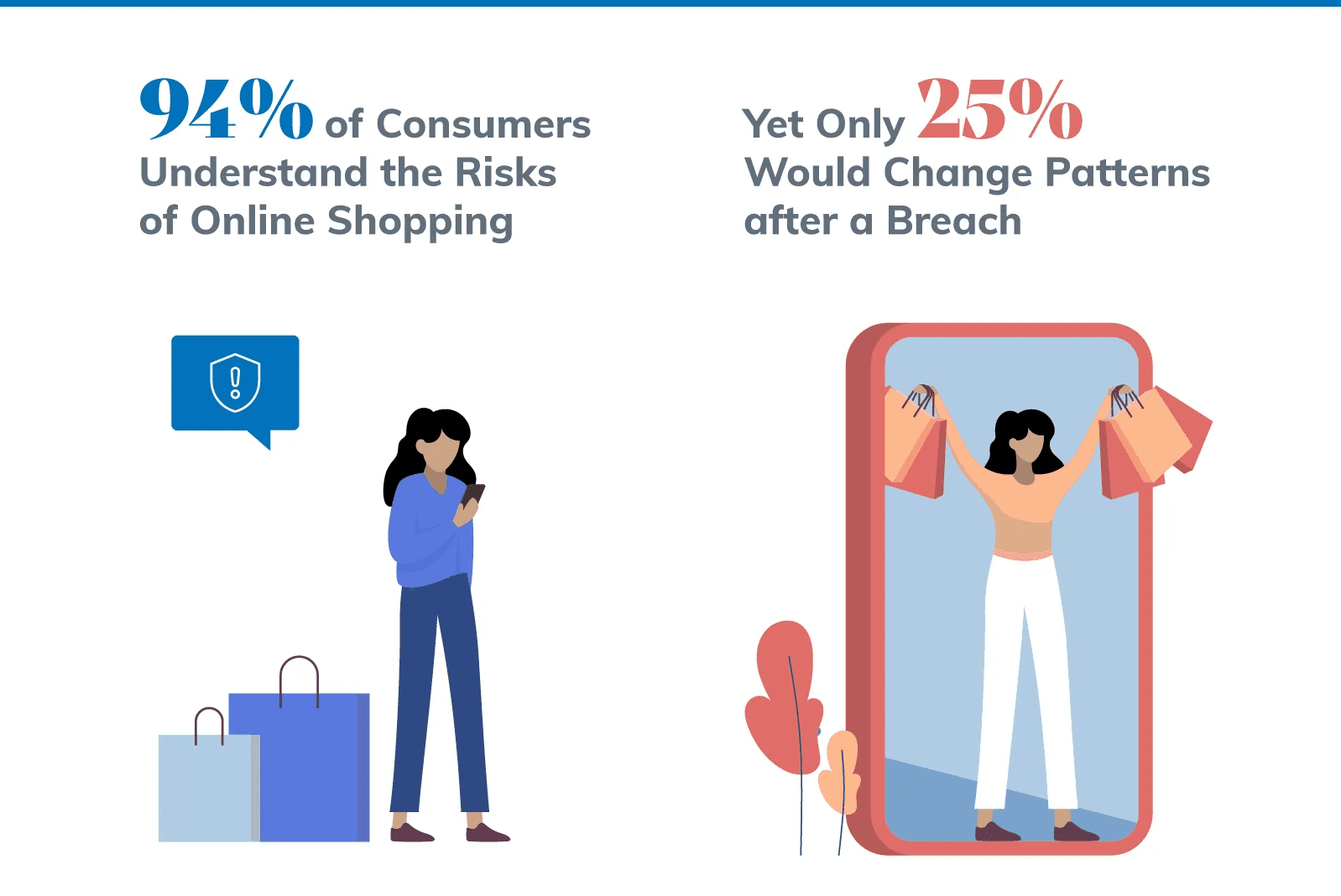 94% of Consumers Understand the Risks of Online Shopping

Yet Only 25% Would Change Patterns after a Breach